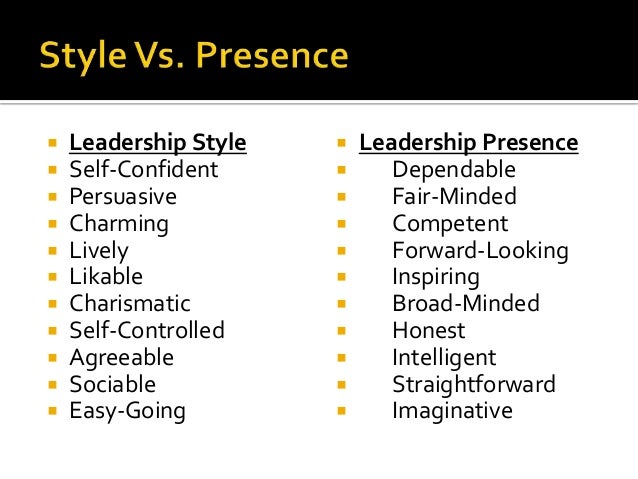 Style Vs. Presence

- Leadership Style
- Self-Confident
- Persuasive
- Charming
- Lively
- Likable
- Charismatic
- Self-Controlled
- Agreeable
- Sociable
- Easy-Going

- Leadership Presence
- Dependable
- Fair-Minded
- Competent
- Forward-Looking
- Inspiring
- Broad-Minded
- Honest
- Intelligent
- Straightforward
- Imaginative